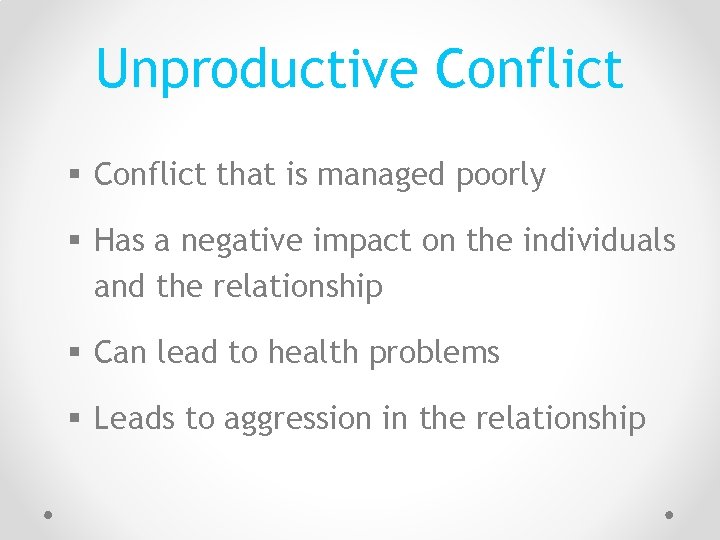 Unproductive Conflict

▪ Conflict that is managed poorly

▪ Has a negative impact on the individuals and the relationship

▪ Can lead to health problems

▪ Leads to aggression in the relationship